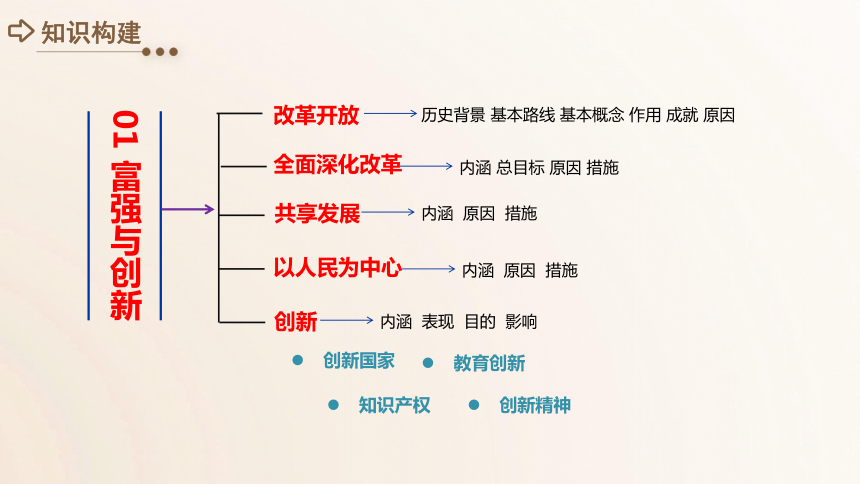 知识构建

01 富强与创新

改革开放 历史背景 基本路线 基本概念 作用 成就 原因

全面深化改革 内涵 总目标 原因 措施

共享发展 内涵 原因 措施

以人民为中心 内涵 原因 措施

创新 内涵 表现 目的 影响

创新国家
教育创新
知识产权
创新精神